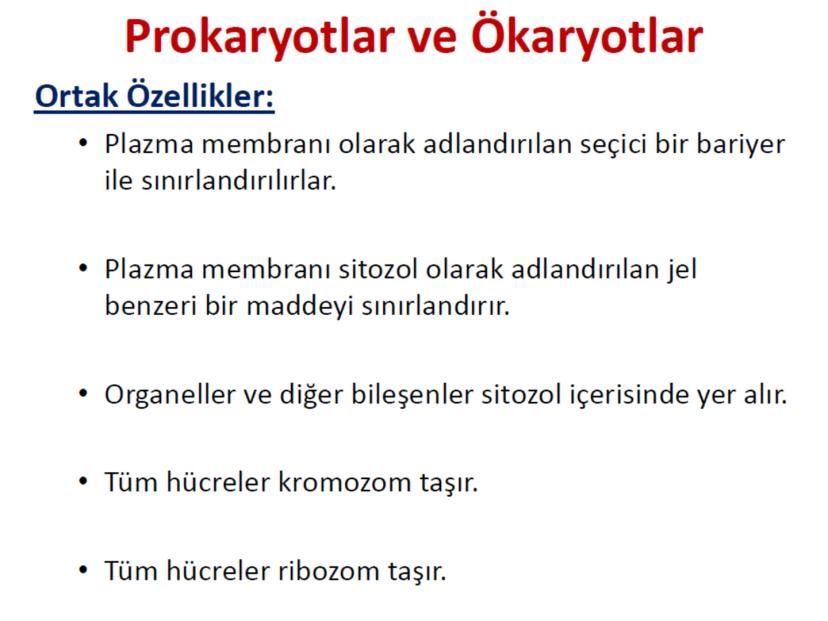 Prokaryotlar ve Ökaryotlar

Ortak Özellikler:

• Plazma membranı olarak adlandırılan seçici bir bariyer ile sınırlandırılırlar.

• Plazma membranı sitozol olarak adlandırılan jel benzeri bir maddeyi sınırlandırır.

• Organeller ve diğer bileşenler sitozol içerisinde yer alır.

• Tüm hücreler kromozom taşır.

• Tüm hücreler ribozom taşır.